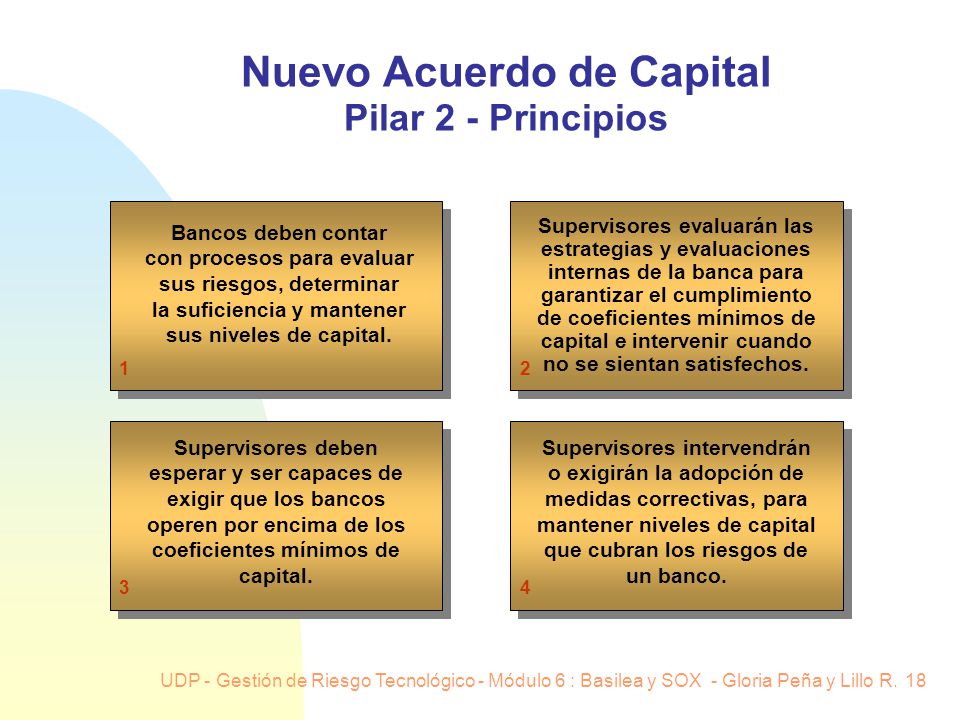 Nuevo Acuerdo de Capital
Pilar 2 - Principios

Bancos deben contar con procesos para evaluar sus riesgos, determinar la suficiencia y mantener sus niveles de capital.

1

Supervisores evaluarán las estrategias y evaluaciones internas de la banca para garantizar el cumplimiento de coeficientes mínimos de capital e intervenir cuando no se sientan satisfechos.

2

Supervisores deben esperar y ser capaces de exigir que los bancos operen por encima de los coeficientes mínimos de capital.

3

Supervisores intervendrán o exigirán la adopción de medidas correctivas, para mantener niveles de capital que cubran los riesgos de un banco.

4

UDP - Gestión de Riesgo Tecnológico - Módulo 6 : Basilea y SOX - Gloria Peña y Lillo R. 18